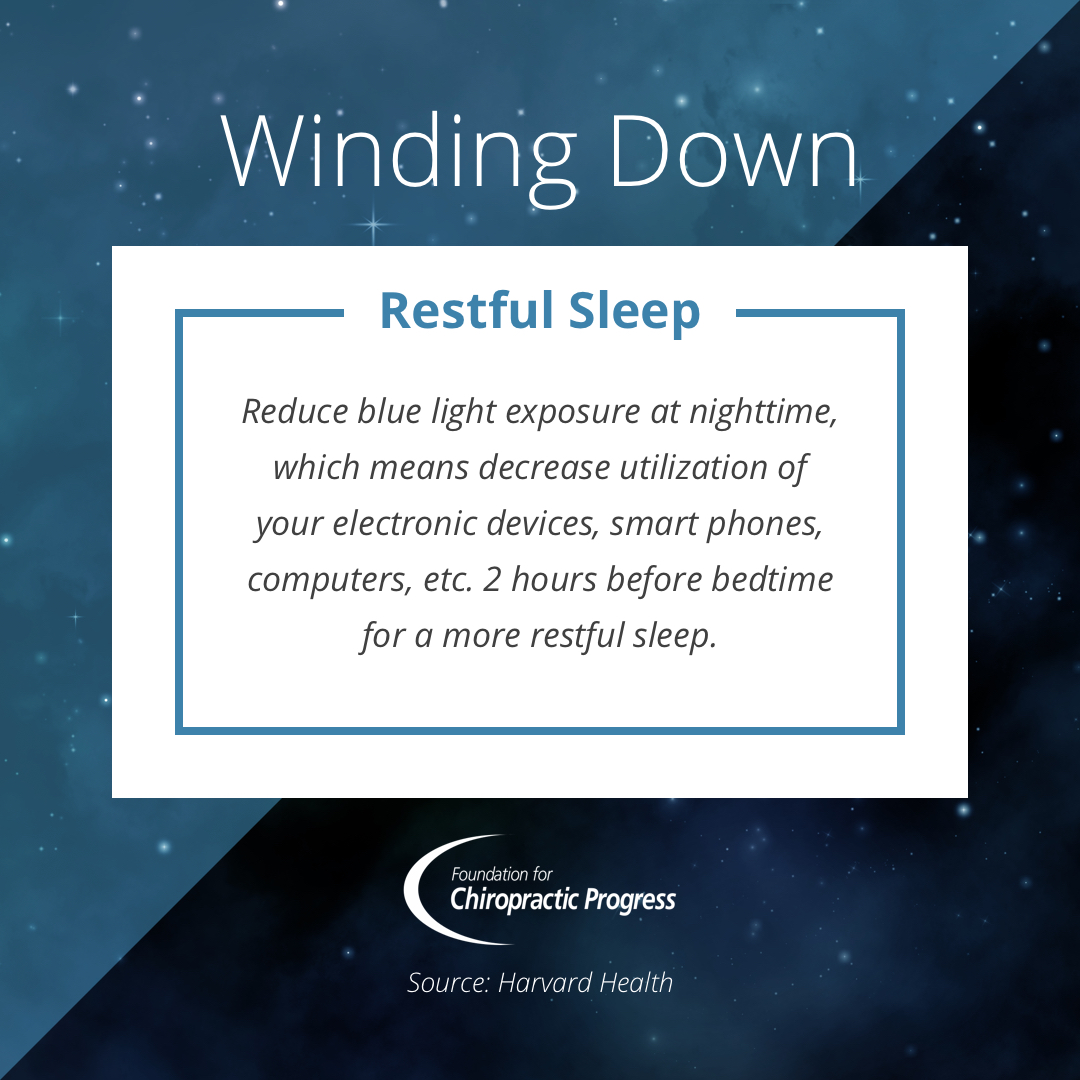 Winding Down

Restful Sleep

Reduce blue light exposure at nighttime, which means decrease utilization of your electronic devices, smart phones, computers, etc. 2 hours before bedtime for a more restful sleep.

Foundation for
Chiropractic Progress

Source: Harvard Health